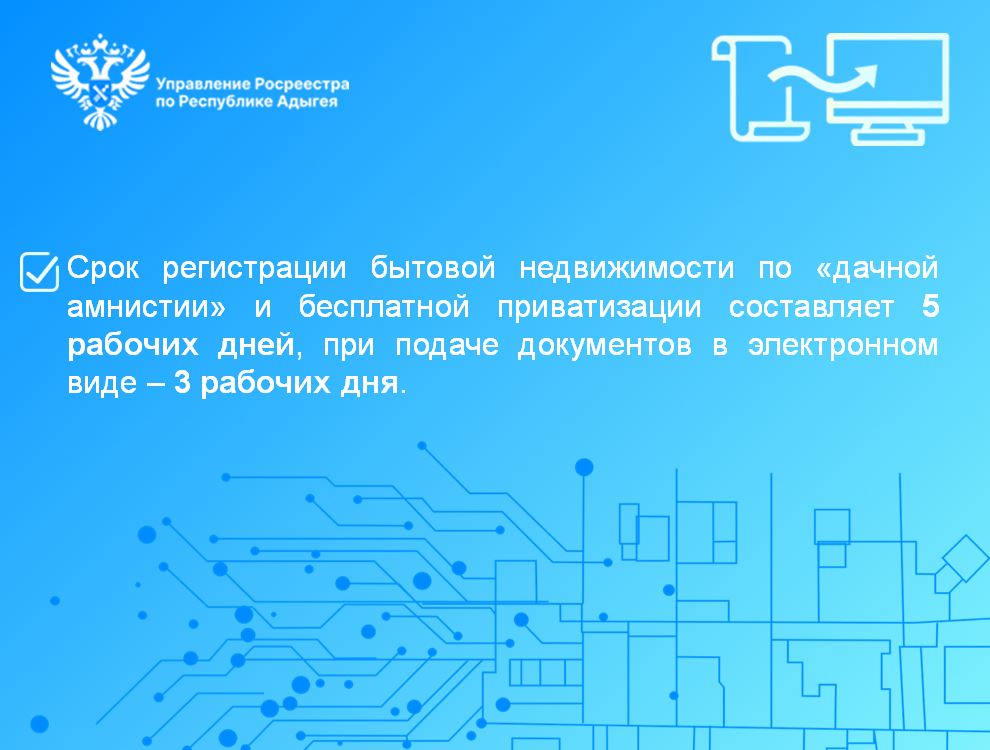 Управление Росреестра
по Республике Адыгея

Срок регистрации бытовой недвижимости по «дачной амнистии» и бесплатной приватизации составляет 5 рабочих дней, при подаче документов в электронном виде – 3 рабочих дня.